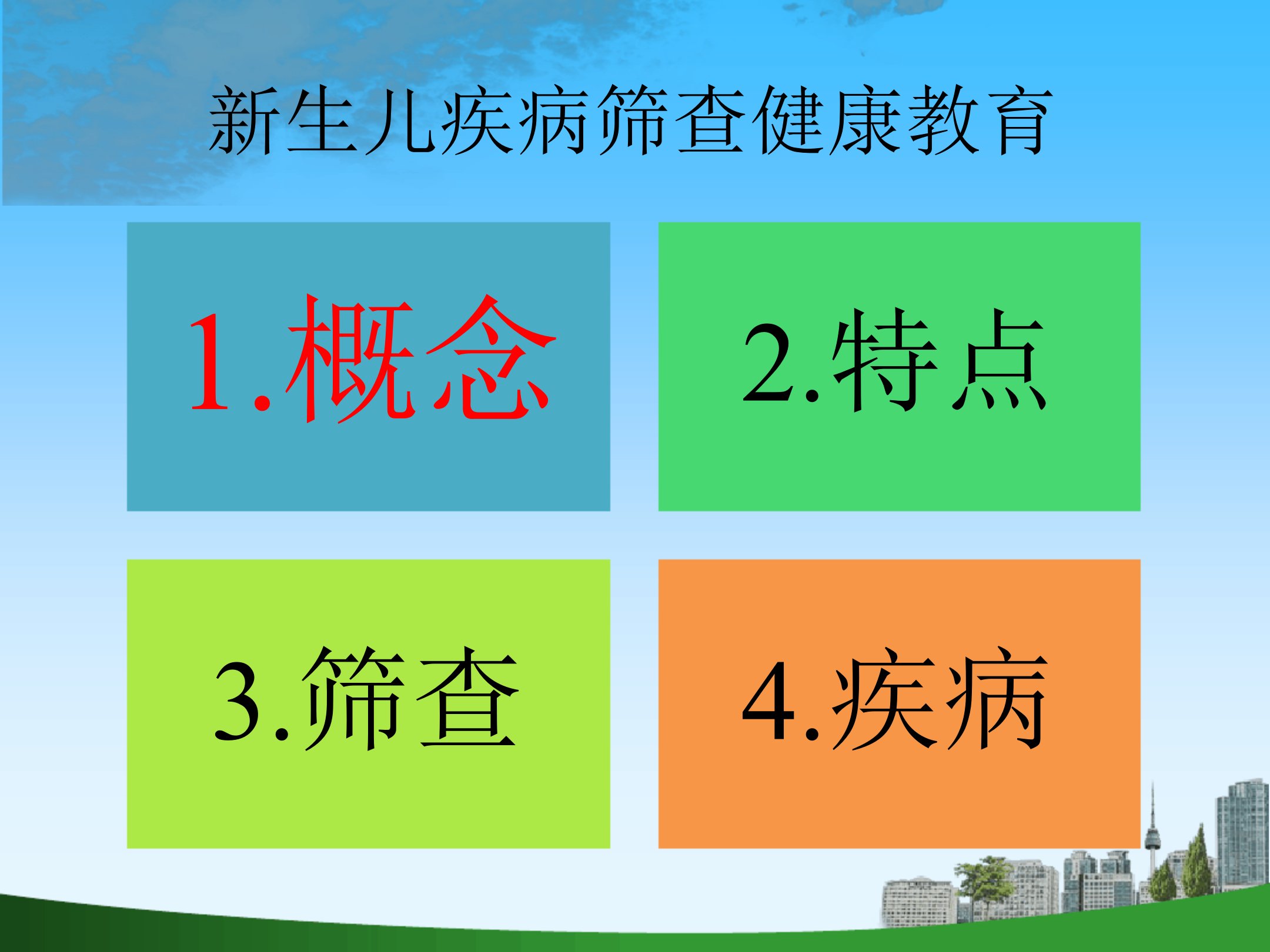 新生儿疾病筛查健康教育

1.概念

2.特点

3.筛查

4.疾病